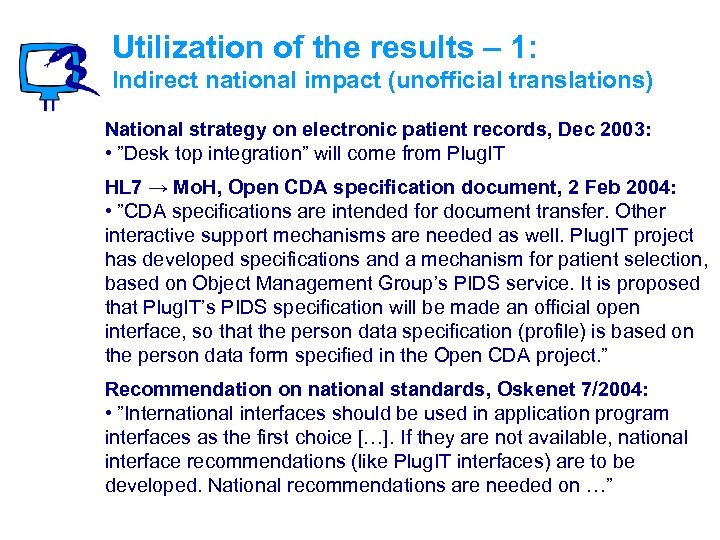 Utilization of the results – 1:
Indirect national impact (unofficial translations)

National strategy on electronic patient records, Dec 2003:
• ”Desk top integration” will come from PlugIT

HL7 → MoH, Open CDA specification document, 2 Feb 2004:
• ”CDA specifications are intended for document transfer. Other interactive support mechanisms are needed as well. PlugIT project has developed specifications and a mechanism for patient selection, based on Object Management Group’s PIDS service. It is proposed that PlugIT’s PIDS specification will be made an official open interface, so that the person data specification (profile) is based on the person data form specified in the Open CDA project.”

Recommendation on national standards, Oskenet 7/2004:
• ”International interfaces should be used in application program interfaces as the first choice […]. If they are not available, national interface recommendations (like PlugIT interfaces) are to be developed. National recommendations are needed on …”